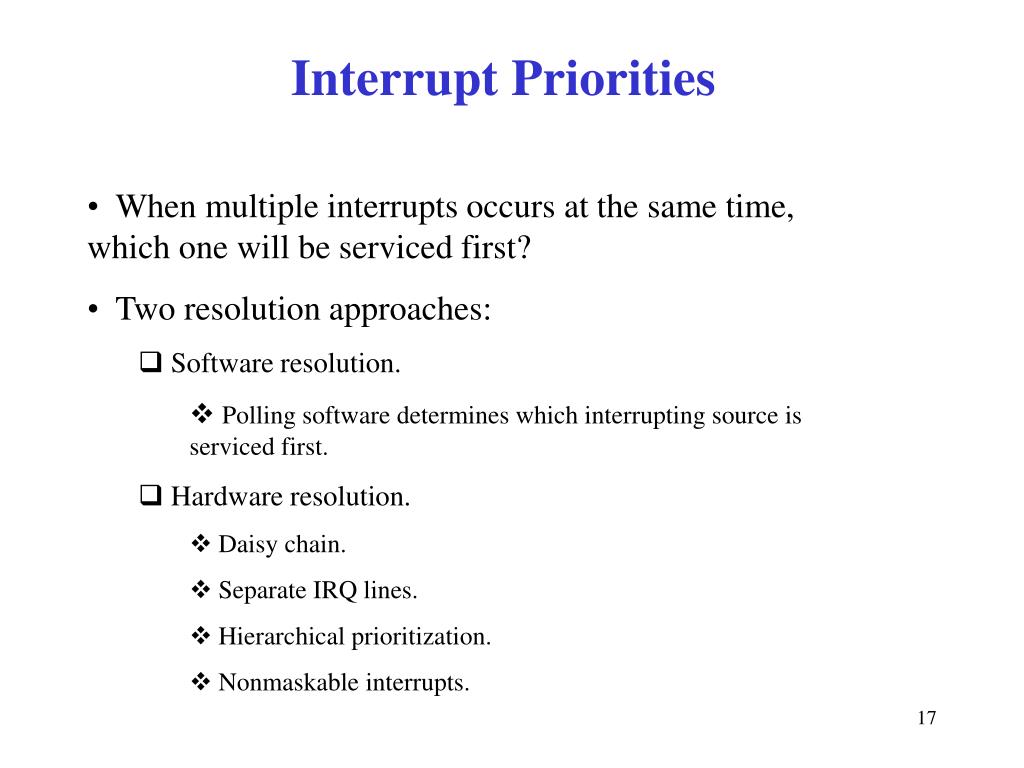 Interrupt Priorities

• When multiple interrupts occurs at the same time, which one will be serviced first?

• Two resolution approaches:

❑ Software resolution.

❖ Polling software determines which interrupting source is serviced first.

❑ Hardware resolution.

❖ Daisy chain.

❖ Separate IRQ lines.

❖ Hierarchical prioritization.

❖ Nonmaskable interrupts.

17